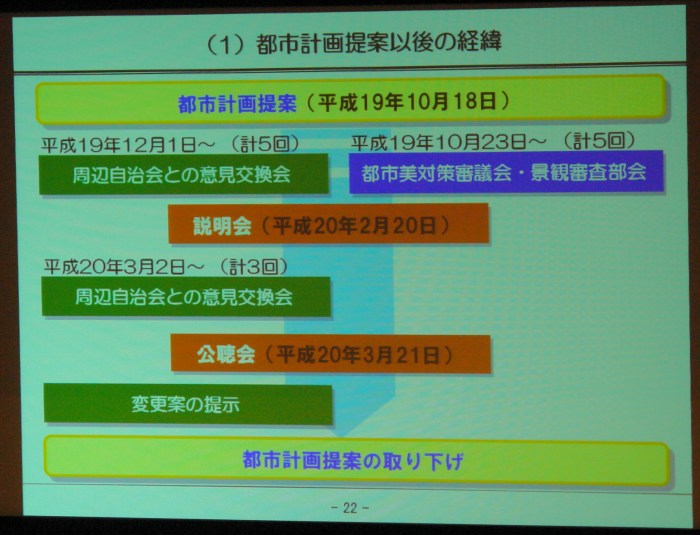 （1）都市計画提案以後の経緯

都市計画提案（平成19年10月18日）

平成19年12月1日～（計5回）

周辺自治会との意見交換会

平成19年10月23日～（計5回）

都市美対策審議会・景観審査部会

説明会（平成20年2月20日）

平成20年3月2日～（計3回）

周辺自治会との意見交換会

公聴会（平成20年3月21日）

変更案の提示

都市計画提案の取り下げ

- 22 -